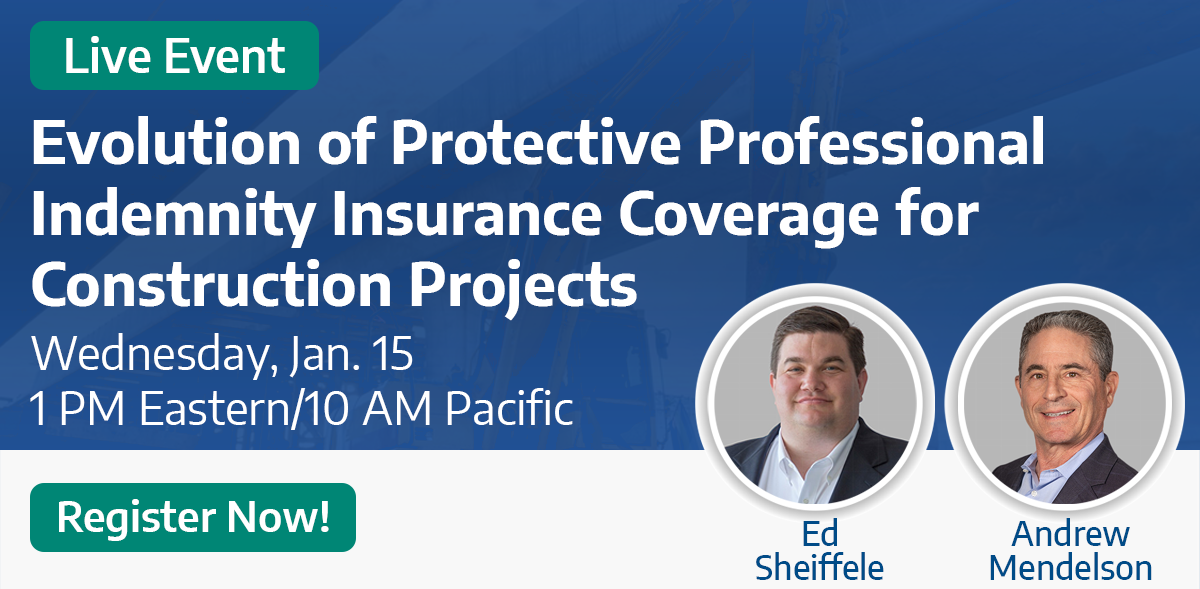 Live Event

Evolution of Protective Professional Indemnity Insurance Coverage for Construction Projects

Wednesday, Jan. 15
1 PM Eastern/10 AM Pacific

Register Now!

Ed Sheiffele

Andrew Mendelson